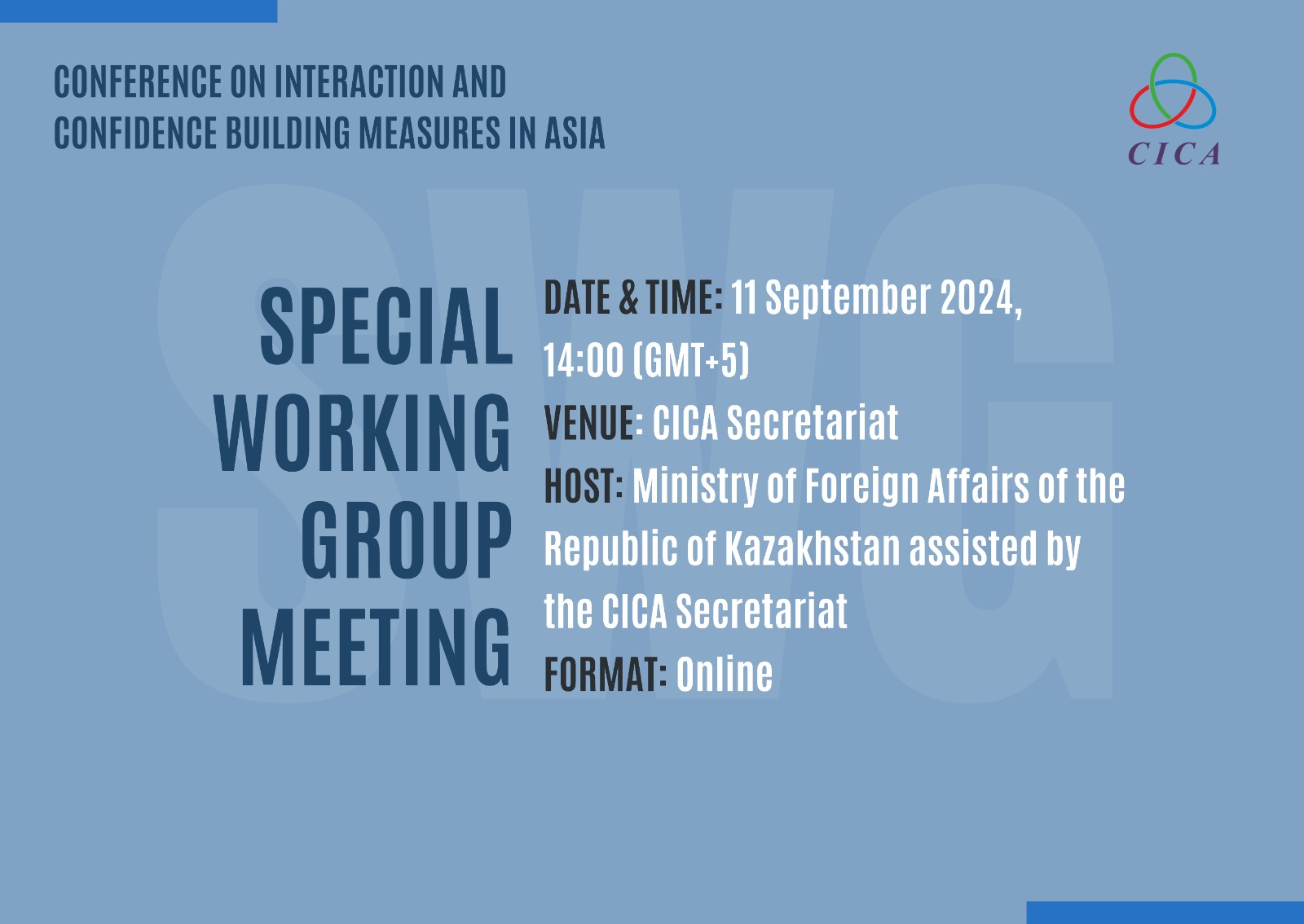 CONFERENCE ON INTERACTION AND CONFIDENCE BUILDING MEASURES IN ASIA

CICA

SWG

SPECIAL WORKING GROUP MEETING

DATE & TIME: 11 September 2024, 14:00 (GMT+5)
VENUE: CICA Secretariat
HOST: Ministry of Foreign Affairs of the Republic of Kazakhstan assisted by the CICA Secretariat
FORMAT: Online